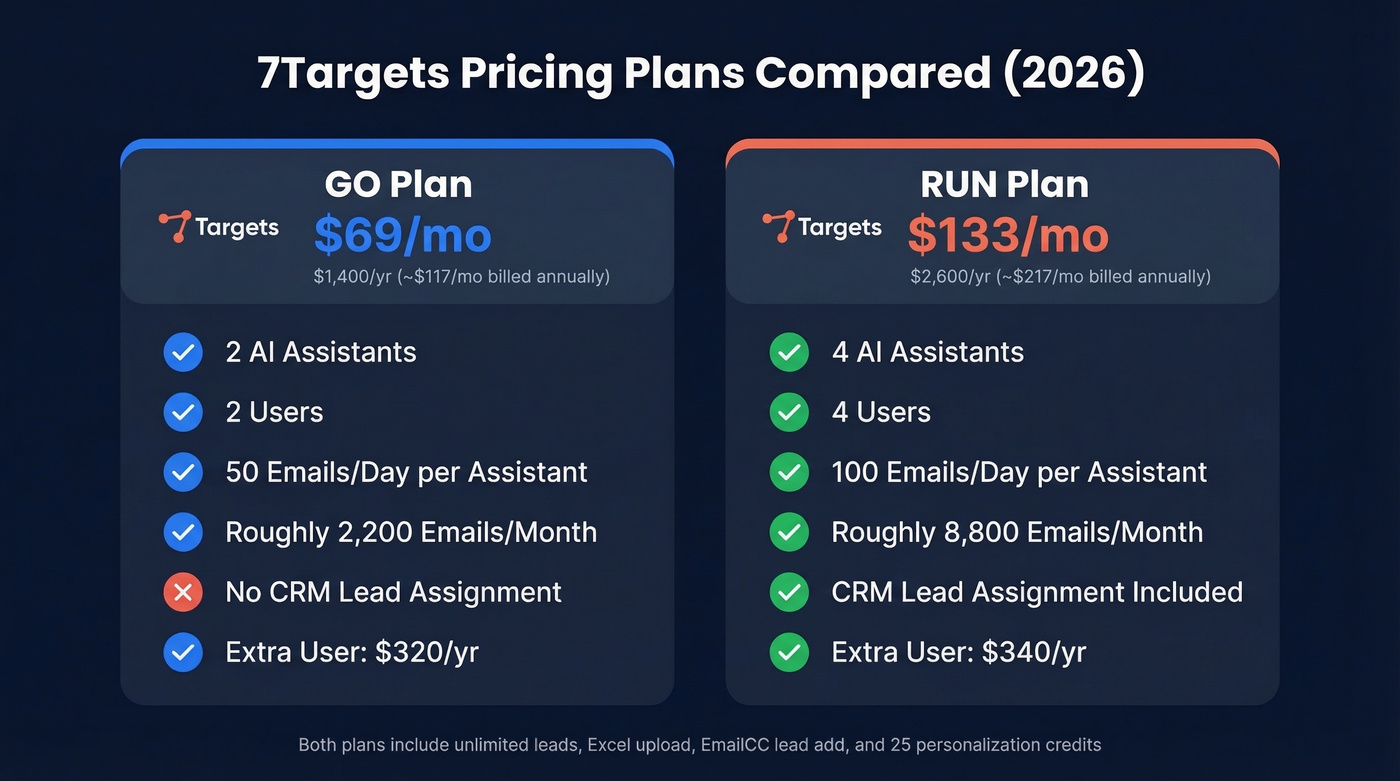 7Targets Pricing Plans Compared (2026)

GO Plan
Targets
$69/mo
$1,400/yr (~$117/mo billed annually)

2 AI Assistants
2 Users
50 Emails/Day per Assistant
Roughly 2,200 Emails/Month
No CRM Lead Assignment
Extra User: $320/yr

RUN Plan
Targets
$133/mo
$2,600/yr (~$217/mo billed annually)

4 AI Assistants
4 Users
100 Emails/Day per Assistant
Roughly 8,800 Emails/Month
CRM Lead Assignment Included
Extra User: $340/yr

Both plans include unlimited leads, Excel upload, EmailCC lead add, and 25 personalization credits